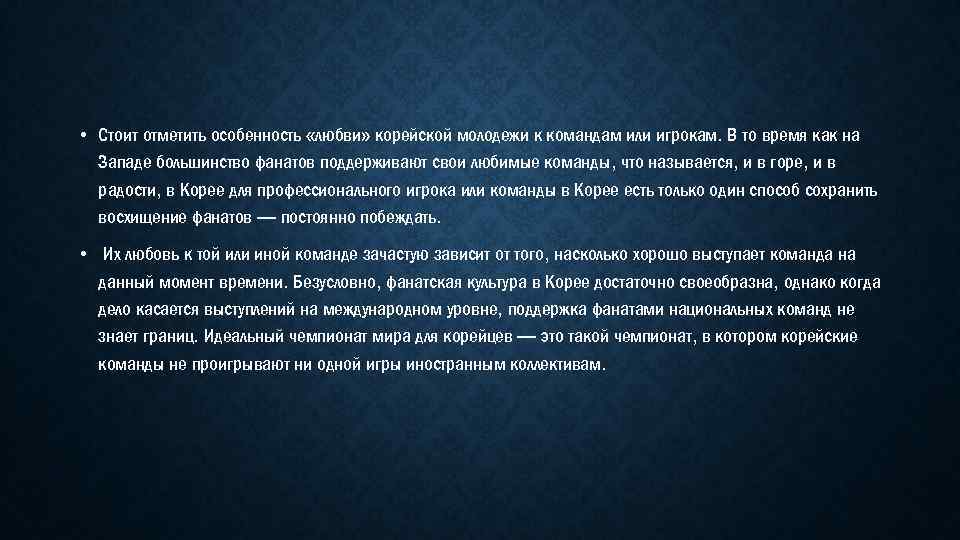 • Стоит отметить особенность «любви» корейской молодежи к командам или игрокам. В то время как на Западе большинство фанатов поддерживают свои любимые команды, что называется, и в горе, и в радости, в Корее для профессионального игрока или команды в Корее есть только один способ сохранить восхищение фанатов — постоянно побеждать.

• Их любовь к той или иной команде зачастую зависит от того, насколько хорошо выступает команда на данный момент времени. Безусловно, фанатская культура в Корее достаточно своеобразна, однако когда дело касается выступлений на международном уровне, поддержка фанатами национальных команд не знает границ. Идеальный чемпионат мира для корейцев — это такой чемпионат, в котором корейские команды не проигрывают ни одной игры иностранным коллективам.